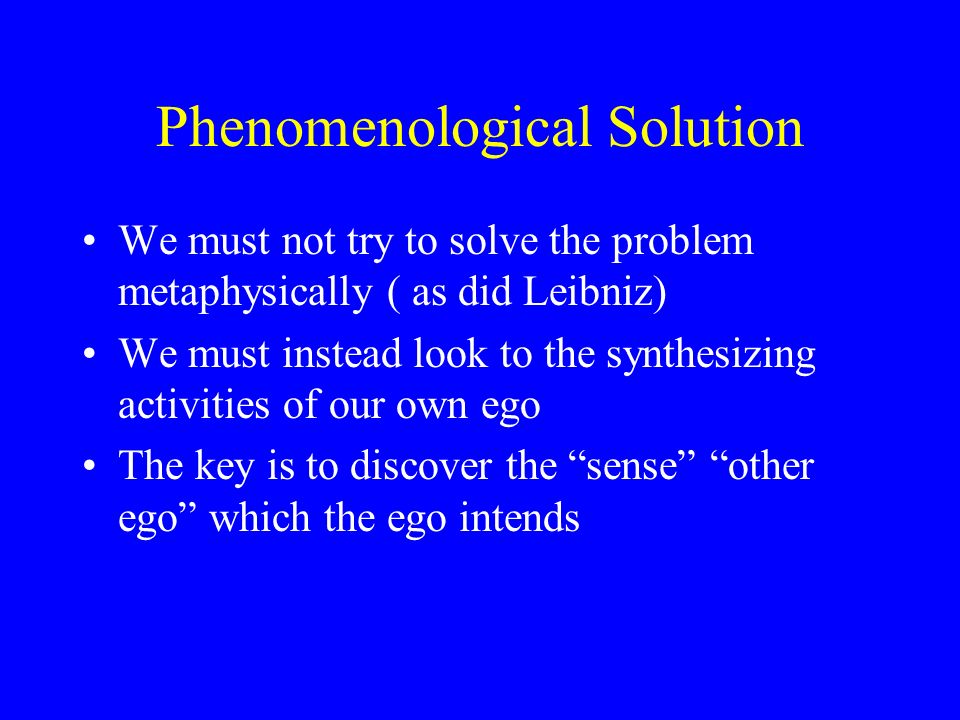 Phenomenological Solution

• We must not try to solve the problem metaphysically ( as did Leibniz)
• We must instead look to the synthesizing activities of our own ego
• The key is to discover the “sense” “other ego” which the ego intends